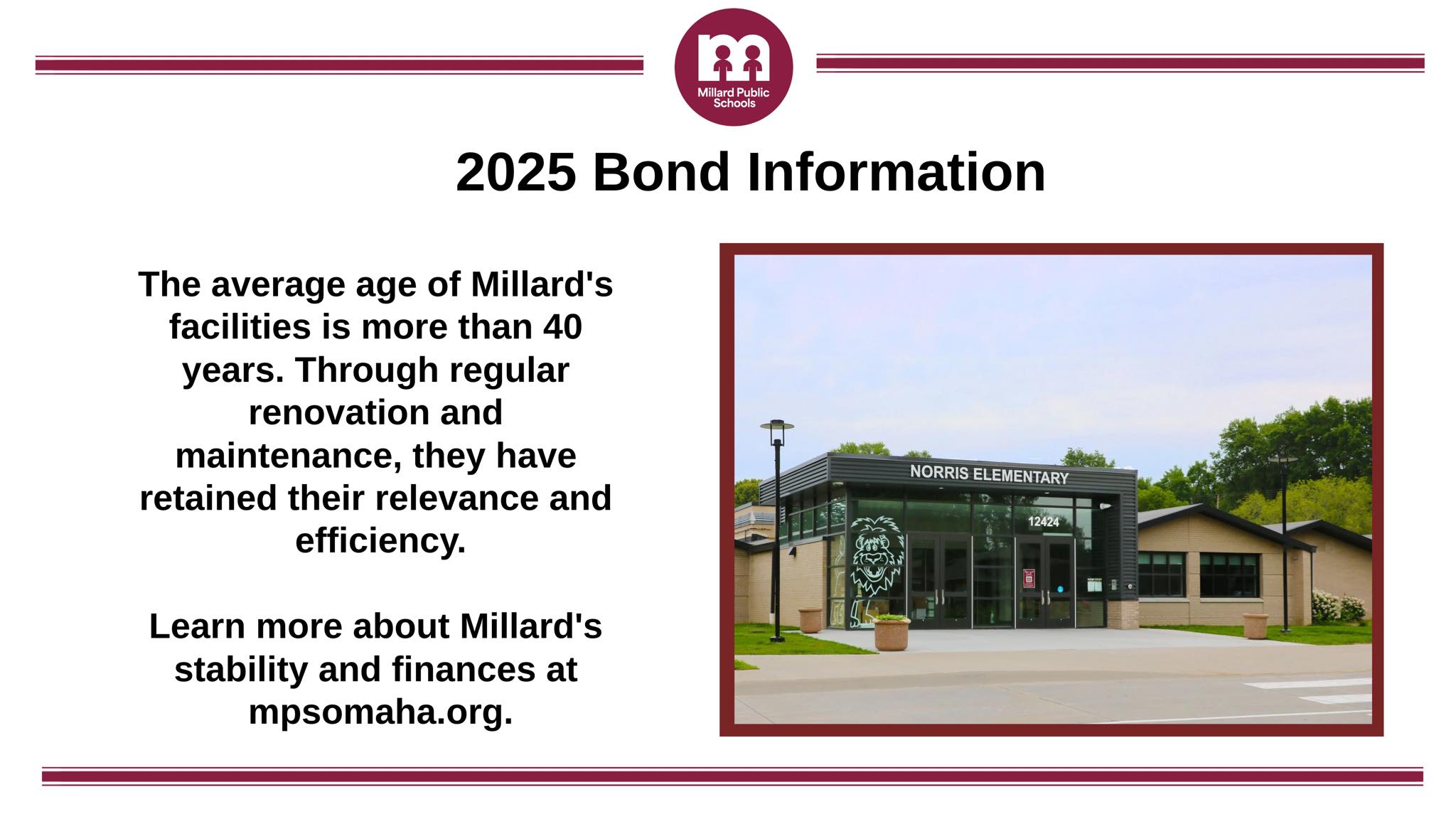 Millard Public Schools

2025 Bond Information

The average age of Millard's facilities is more than 40 years. Through regular renovation and maintenance, they have retained their relevance and efficiency.

Learn more about Millard's stability and finances at mpsomaha.org.

NORRIS ELEMENTARY

12424